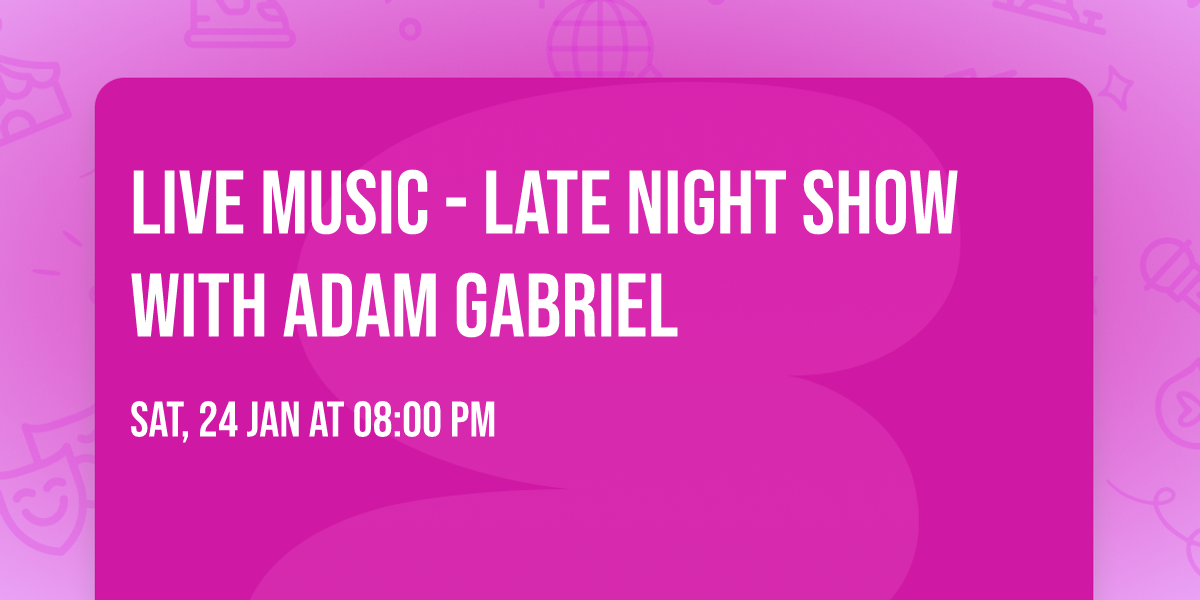 LIVE MUSIC - LATE NIGHT SHOW WITH ADAM GABRIEL

SAT, 24 JAN AT 08:00 PM